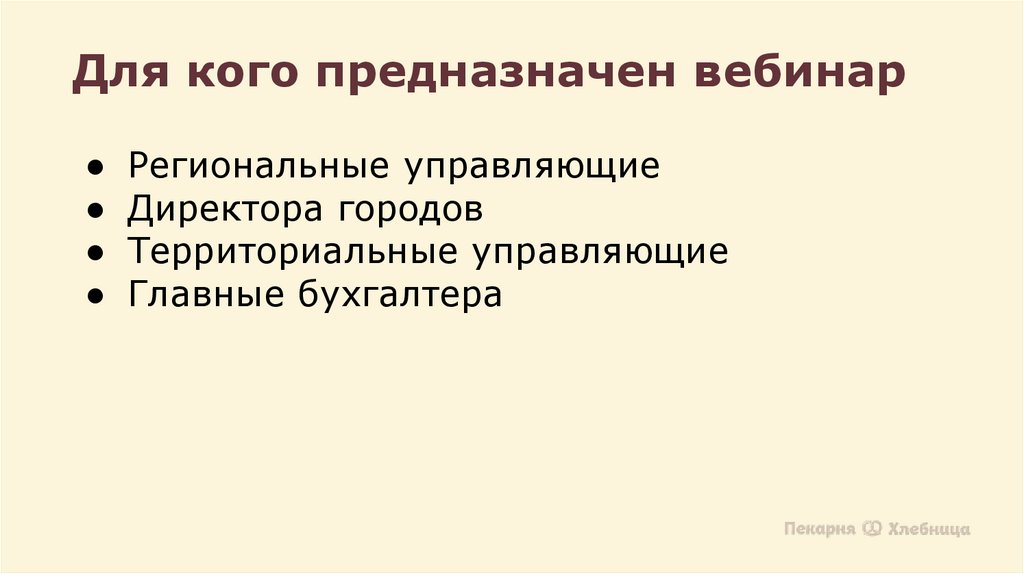 Для кого предназначен вебинар

● Региональные управляющие
● Директора городов
● Территориальные управляющие
● Главные бухгалтера

Пекарня Хлебница